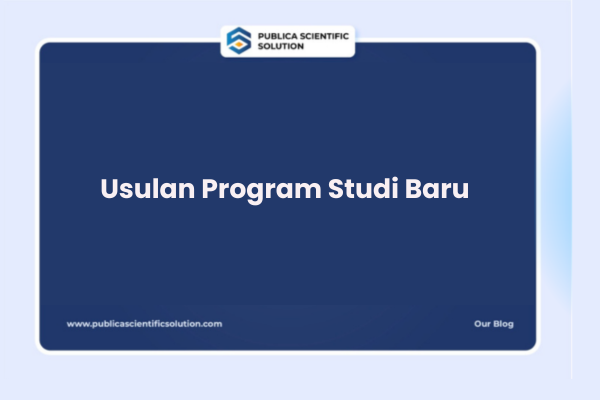 PUBLICA SCIENTIFIC SOLUTION

Usulan Program Studi Baru

www.publicascientificsolution.com

Our Blog